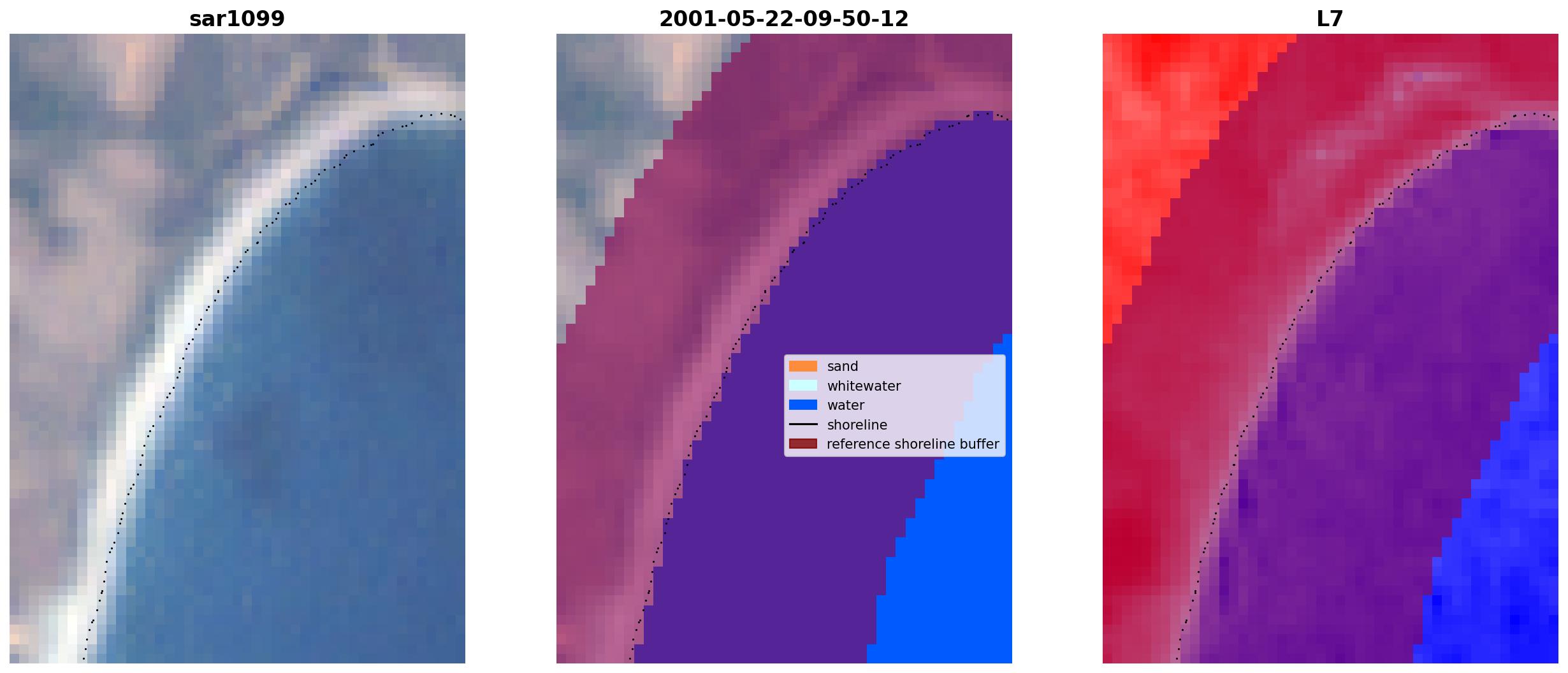 sar1099

2001-05-22-09-50-12

sand
whitewater
water
shoreline
reference shoreline buffer

L7